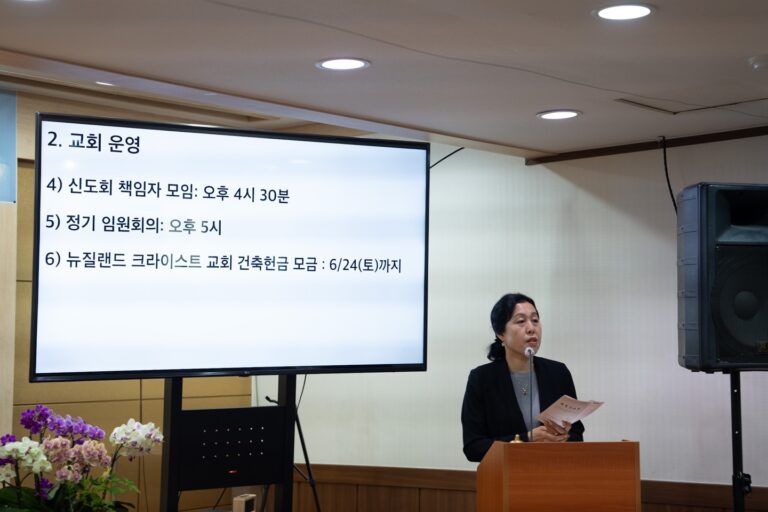 2. 교회 운영

4) 신도회 책임자 모임: 오후 4시 30분

5) 정기 임원회의: 오후 5시

6) 뉴질랜드 크라이스트 교회 건축헌금 모금 : 6/24(토)까지